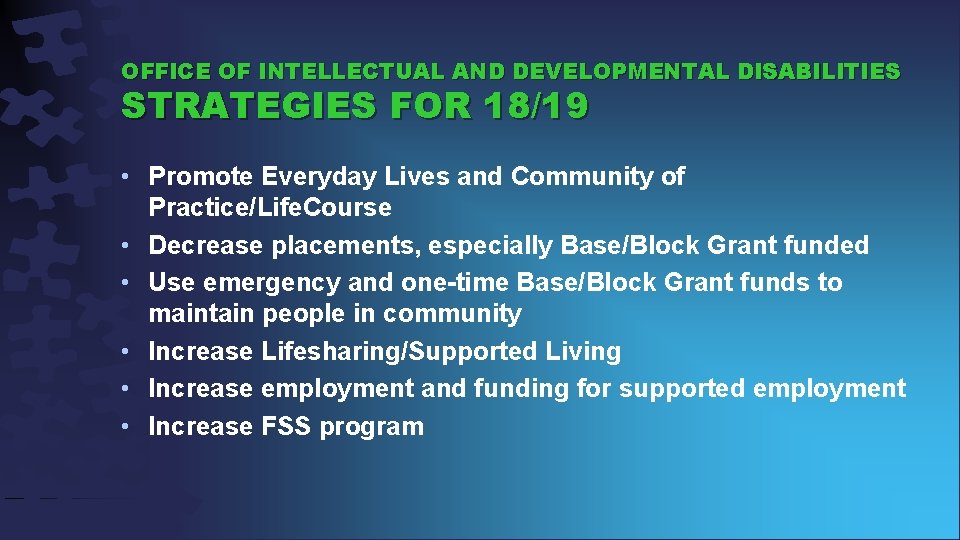 OFFICE OF INTELLECTUAL AND DEVELOPMENTAL DISABILITIES
STRATEGIES FOR 18/19

• Promote Everyday Lives and Community of Practice/LifeCourse
• Decrease placements, especially Base/Block Grant funded
• Use emergency and one-time Base/Block Grant funds to maintain people in community
• Increase Lifesharing/Supported Living
• Increase employment and funding for supported employment
• Increase FSS program